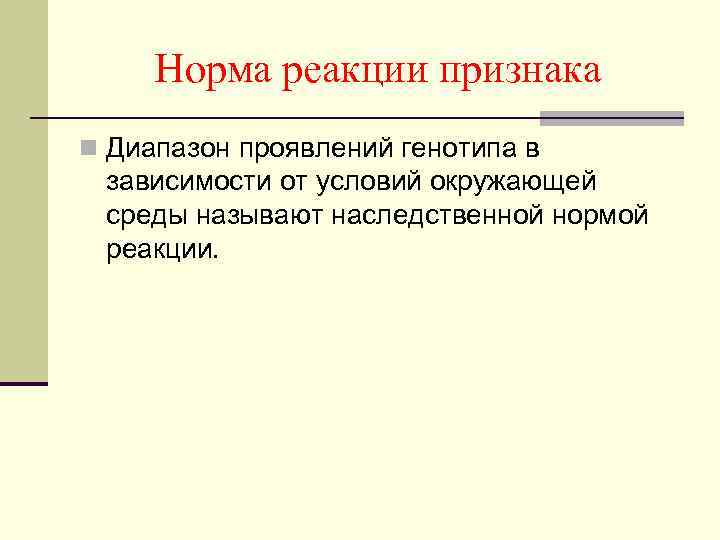 Норма реакции признака

Диапазон проявлений генотипа в зависимости от условий окружающей среды называют наследственной нормой реакции.